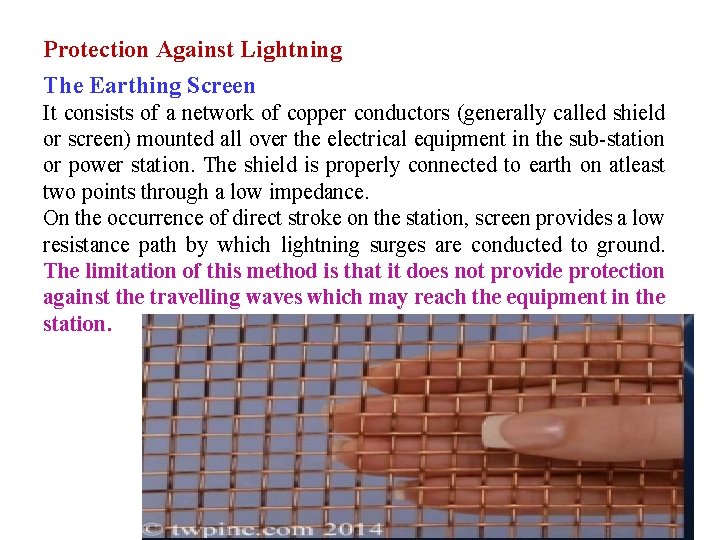 Protection Against Lightning

The Earthing Screen

It consists of a network of copper conductors (generally called shield or screen) mounted all over the electrical equipment in the sub-station or power station. The shield is properly connected to earth on atleast two points through a low impedance.

On the occurrence of direct stroke on the station, screen provides a low resistance path by which lightning surges are conducted to ground. The limitation of this method is that it does not provide protection against the travelling waves which may reach the equipment in the station.

© twpinc.com 2014